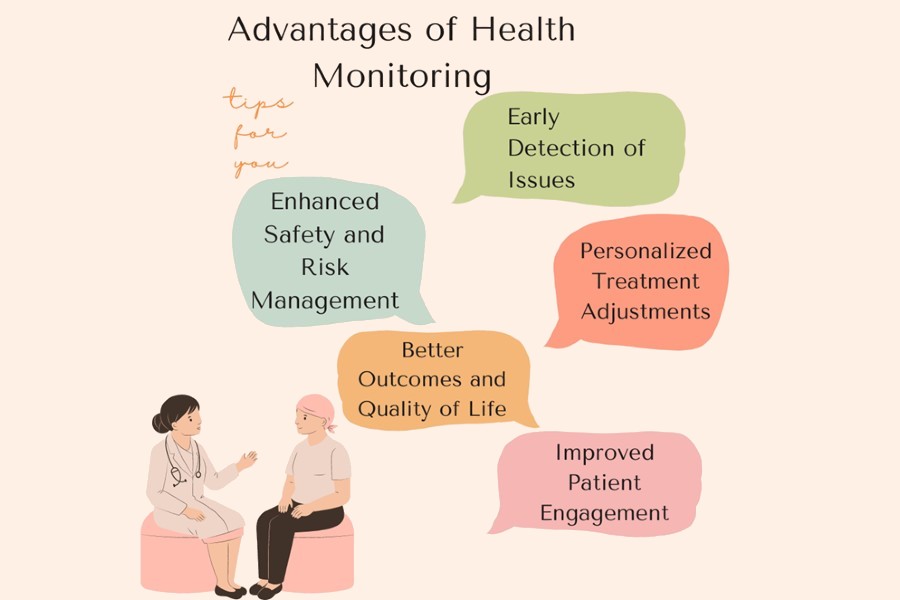 Advantages of Health Monitoring

tips for you

Early Detection of Issues

Enhanced Safety and Risk Management

Personalized Treatment Adjustments

Better Outcomes and Quality of Life

Improved Patient Engagement